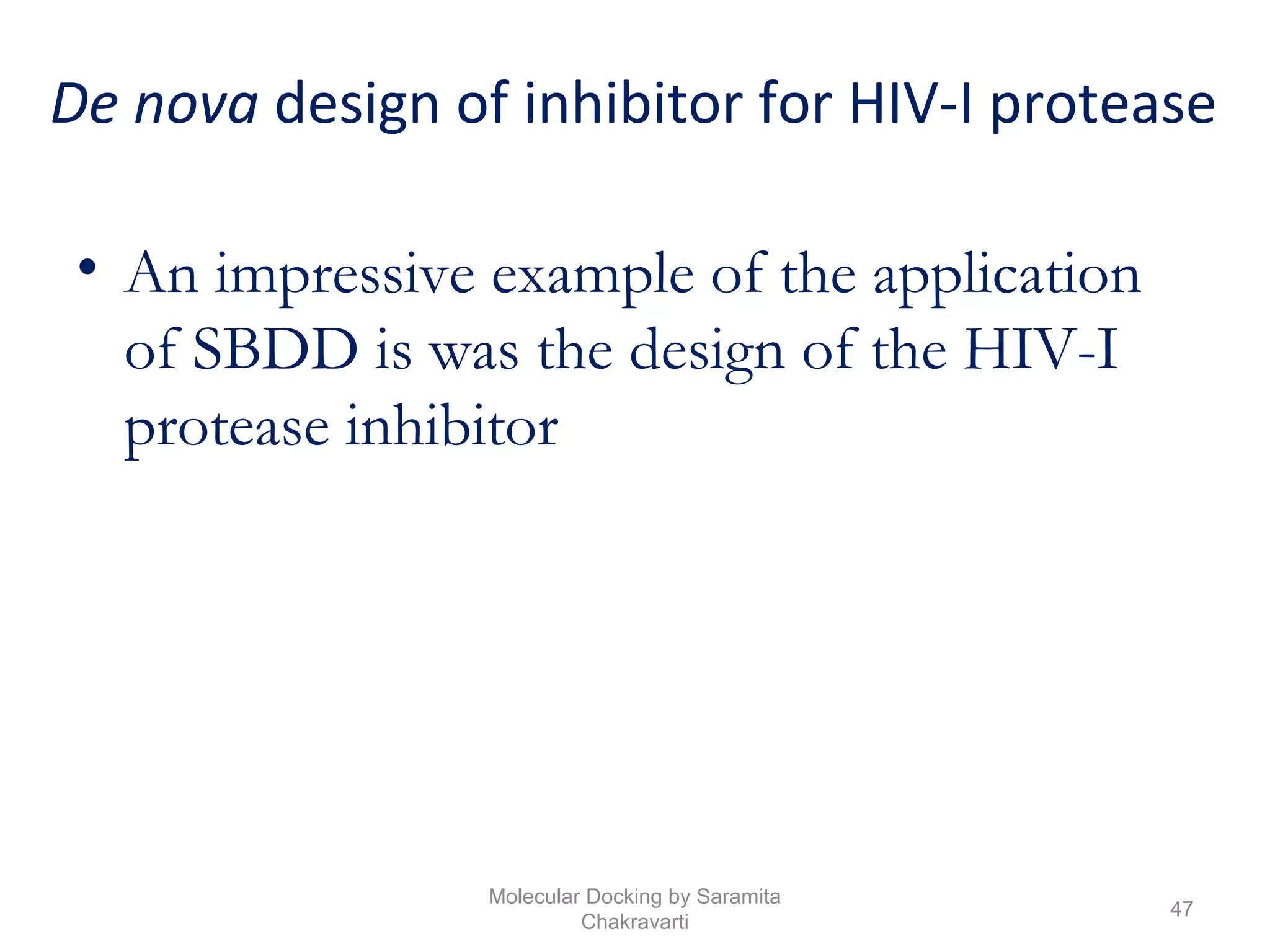 De nova design of inhibitor for HIV-I protease

• An impressive example of the application of SBDD is was the design of the HIV-I protease inhibitor

Molecular Docking by Saramita Chakravarti

47